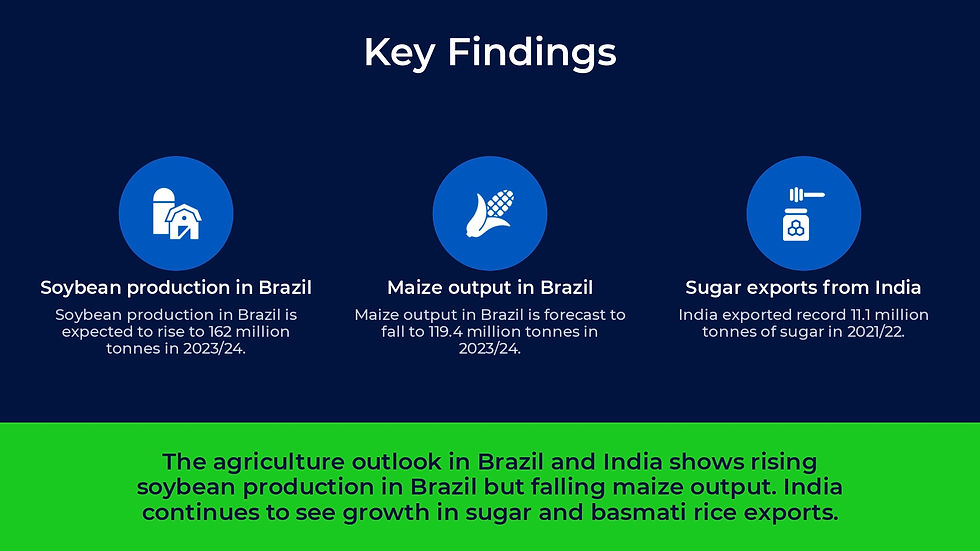 Key Findings

Soybean production in Brazil

Soybean production in Brazil is expected to rise to 162 million tonnes in 2023/24.

Maize output in Brazil

Maize output in Brazil is forecast to fall to 119.4 million tonnes in 2023/24.

Sugar exports from India

India exported record 11.1 million tonnes of sugar in 2021/22.

The agriculture outlook in Brazil and India shows rising soybean production in Brazil but falling maize output. India continues to see growth in sugar and basmati rice exports.